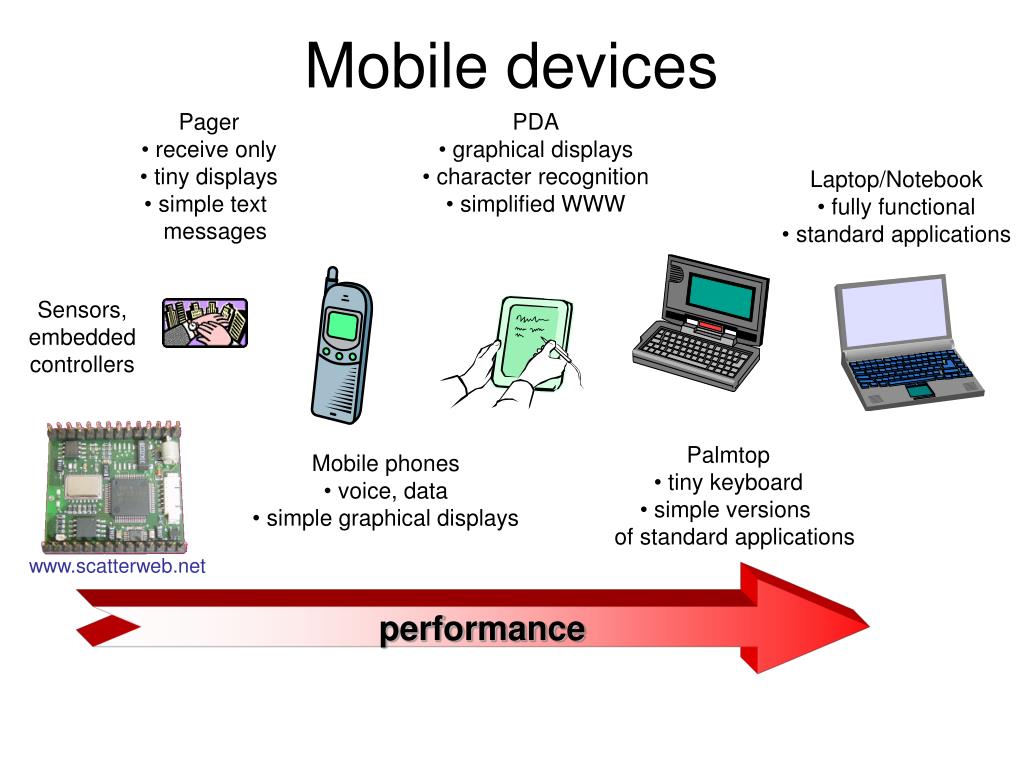 Mobile devices

Pager
• receive only
• tiny displays
• simple text messages

PDA
• graphical displays
• character recognition
• simplified WWW

Laptop/Notebook
• fully functional
• standard applications

Sensors, embedded controllers

Mobile phones
• voice, data
• simple graphical displays

Palmtop
• tiny keyboard
• simple versions of standard applications

www.scatterweb.net

performance